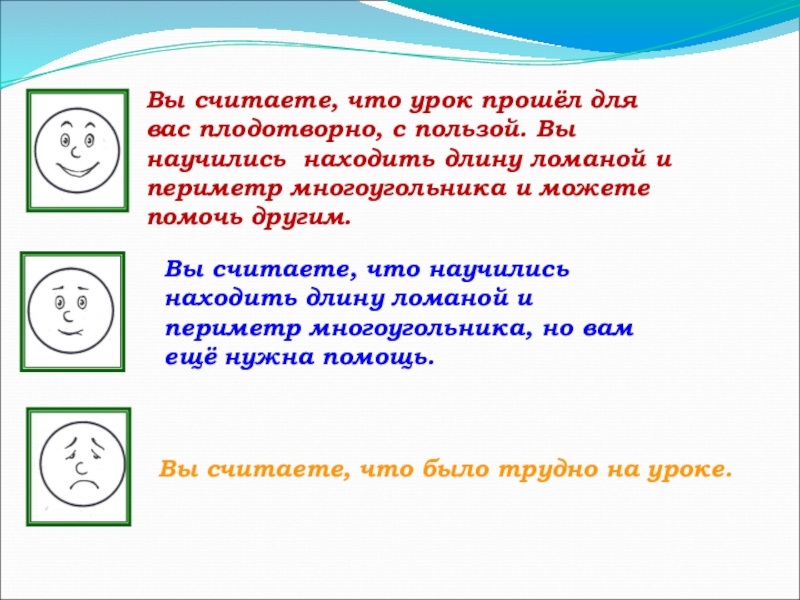 Вы считаете, что урок прошёл для вас плодотворно, с пользой. Вы научились находить длину ломаной и периметр многоугольника и можете помочь другим.

Вы считаете, что научились находить длину ломаной и периметр многоугольника, но вам ещё нужна помощь.

Вы считаете, что было трудно на уроке.